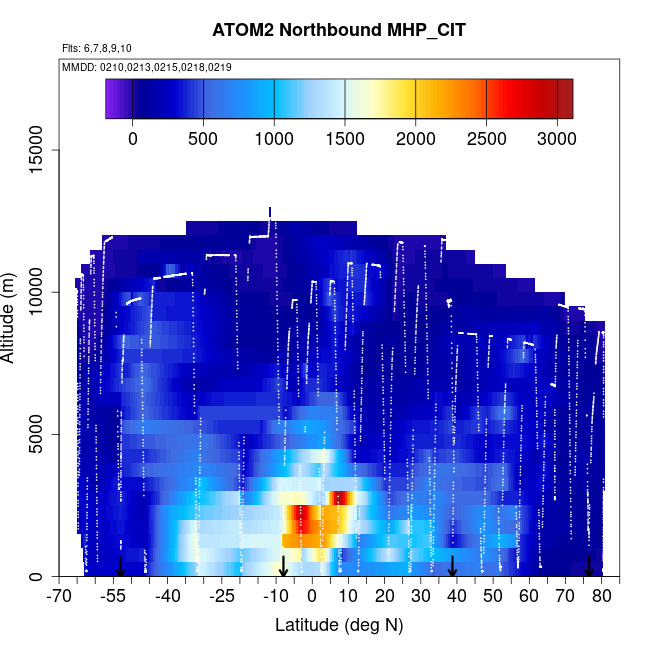 ATOM2 Northbound MHP_CIT

Flts: 6,7,8,9,10

MMDD: 0210,0213,0215,0218,0219

0 500 1000 1500 2000 2500 3000

Altitude (m)

0
5000
10000
15000

-70 -55 -40 -25 -10 0 10 20 30 40 50 60 70 80

Latitude (deg N)